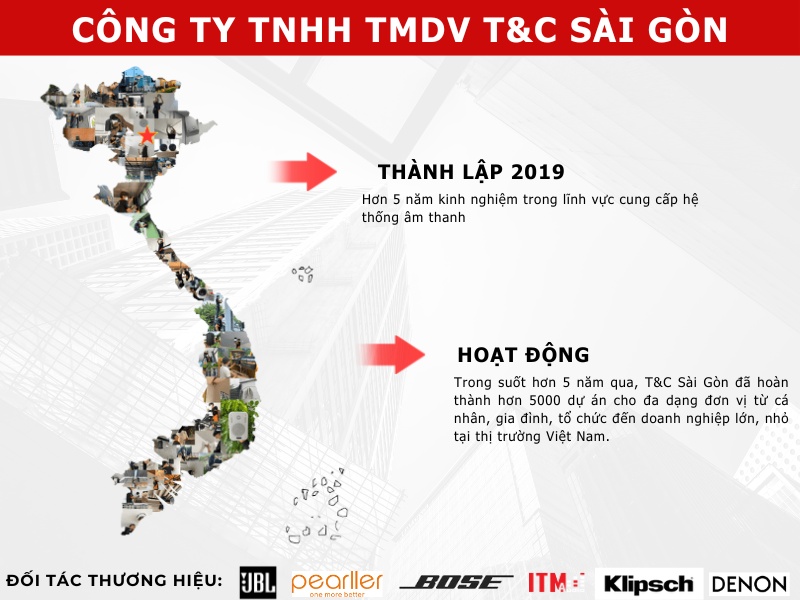 CÔNG TY TNHH TMDV T&C SÀI GÒN

THÀNH LẬP 2019

Hơn 5 năm kinh nghiệm trong lĩnh vực cung cấp hệ thống âm thanh

HOẠT ĐỘNG

Trong suốt hơn 5 năm qua, T&C Sài Gòn đã hoàn thành hơn 5000 dự án cho đa dạng đơn vị từ cá nhân, gia đình, tổ chức đến doanh nghiệp lớn, nhỏ tại thị trường Việt Nam.

ĐỐI TÁC THƯƠNG HIỆU: JBL pearller one more better BOSE ITM Klipsch DENON